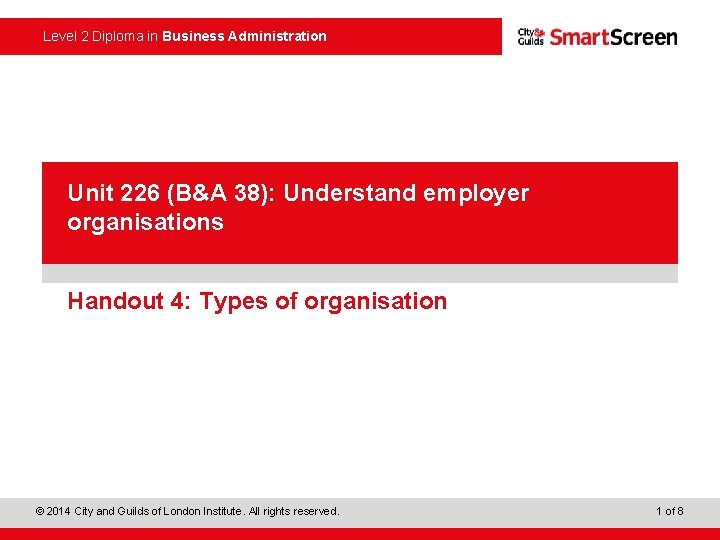 Level 2 Diploma in Business Administration

City & Guilds SmartScreen

Unit 226 (B&A 38): Understand employer organisations

Handout 4: Types of organisation

© 2014 City and Guilds of London Institute. All rights reserved.

1 of 8